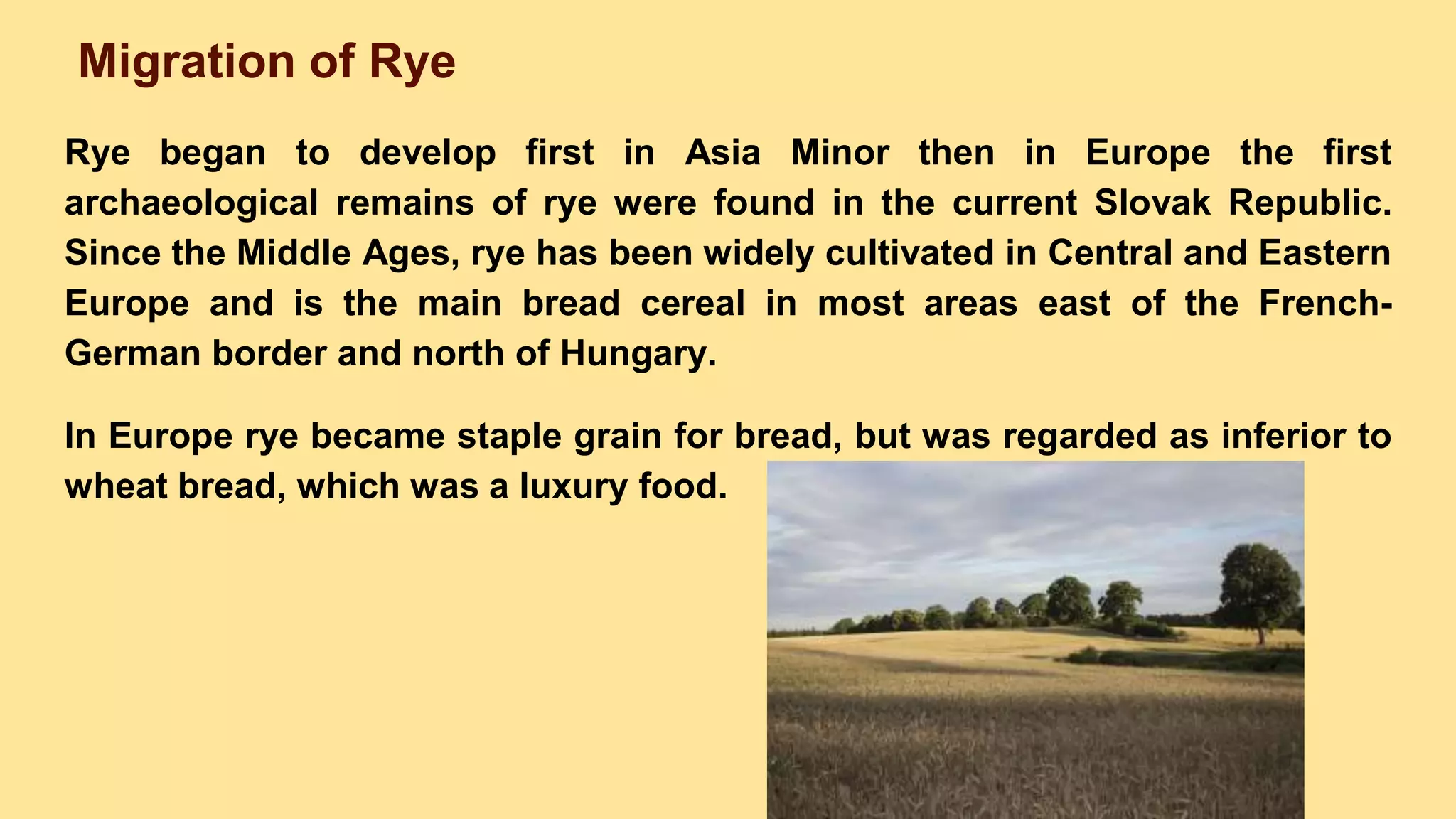 Migration of Rye

Rye began to develop first in Asia Minor then in Europe the first archaeological remains of rye were found in the current Slovak Republic. Since the Middle Ages, rye has been widely cultivated in Central and Eastern Europe and is the main bread cereal in most areas east of the French-German border and north of Hungary.

In Europe rye became staple grain for bread, but was regarded as inferior to wheat bread, which was a luxury food.